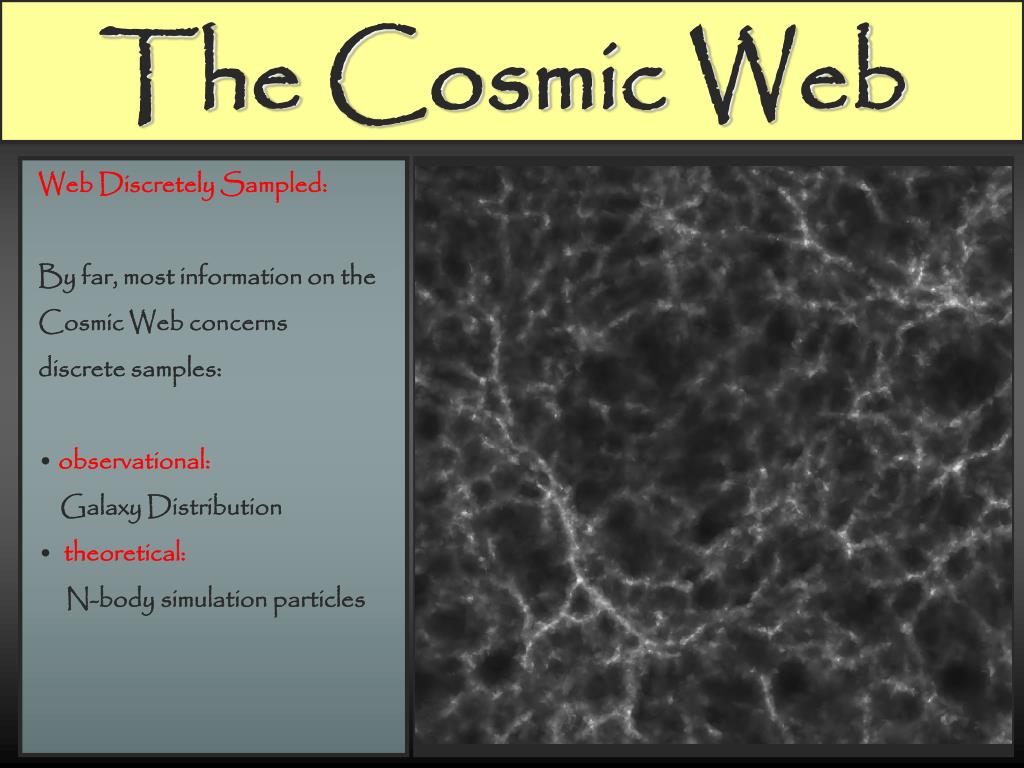 The Cosmic Web

Web Discretely Sampled:

By far, most information on the Cosmic Web concerns discrete samples:

• observational:
Galaxy Distribution
• theoretical:
N-body simulation particles